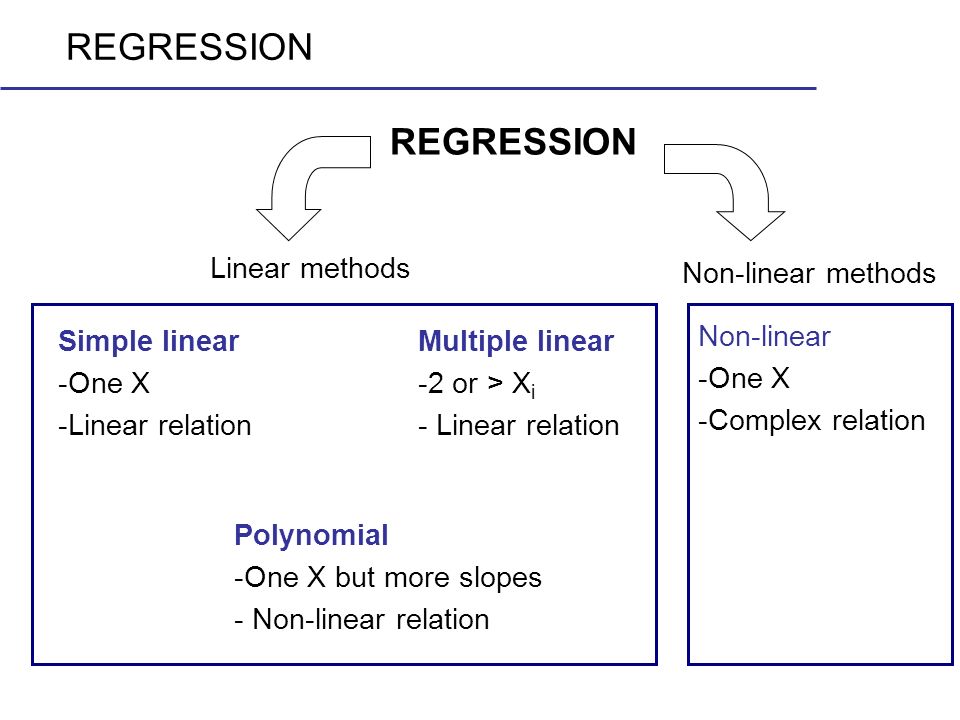 REGRESSION

REGRESSION

Linear methods

Non-linear methods

Simple linear
-One X
-Linear relation

Multiple linear
-2 or > $X_i$
- Linear relation

Polynomial
-One X but more slopes
- Non-linear relation

Non-linear
-One X
-Complex relation